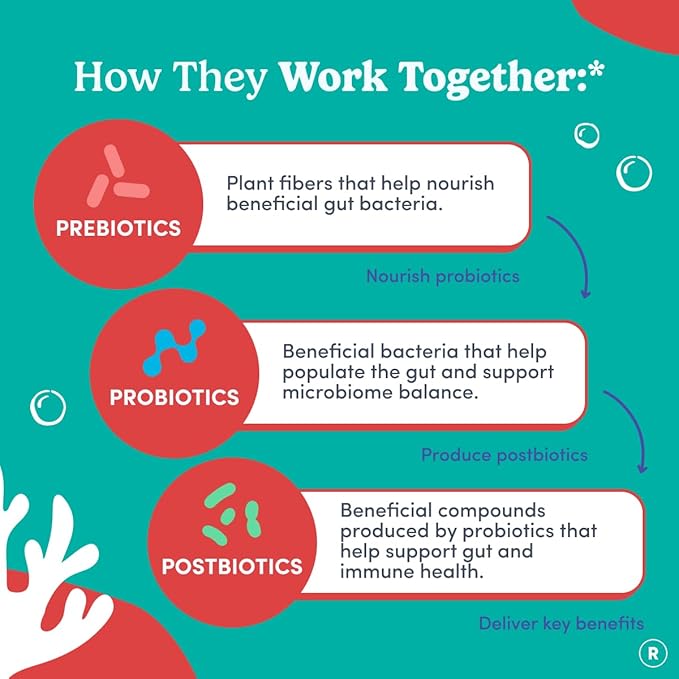 How They Work Together:*

PREBIOTICS

Plant fibers that help nourish beneficial gut bacteria.

Nourish probiotics

PROBIOTICS

Beneficial bacteria that help populate the gut and support microbiome balance.

Produce postbiotics

POSTBIOTICS

Beneficial compounds produced by probiotics that help support gut and immune health.

Deliver key benefits

R